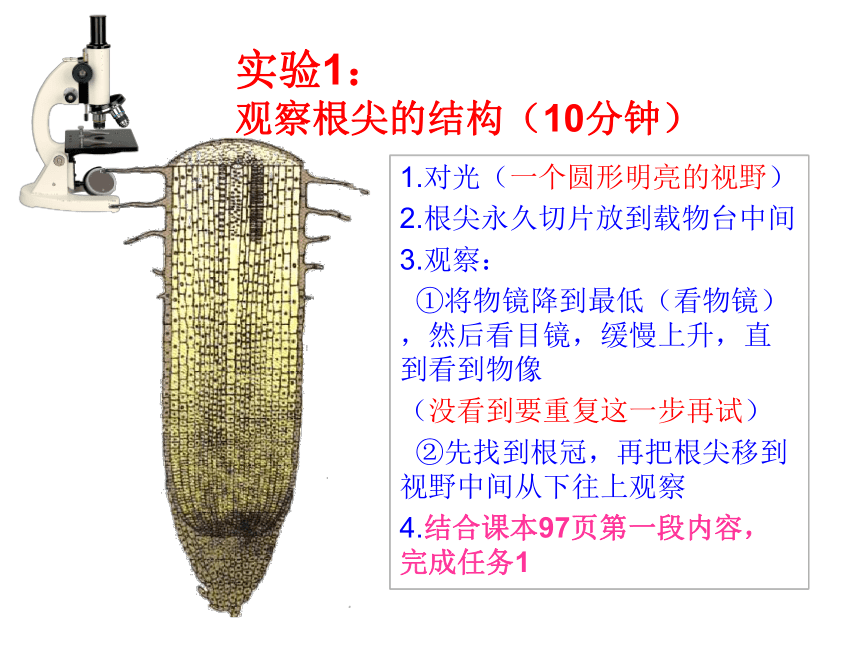 实验1：
观察根尖的结构（10分钟）

1.对光（一个圆形明亮的视野）
2.根尖永久切片放到载物台中间
3.观察：
①将物镜降到最低（看物镜），然后看目镜，缓慢上升，直到看到物像
（没看到要重复这一步再试）
②先找到根冠，再把根尖移到视野中间从下往上观察
4.结合课本97页第一段内容，完成任务1